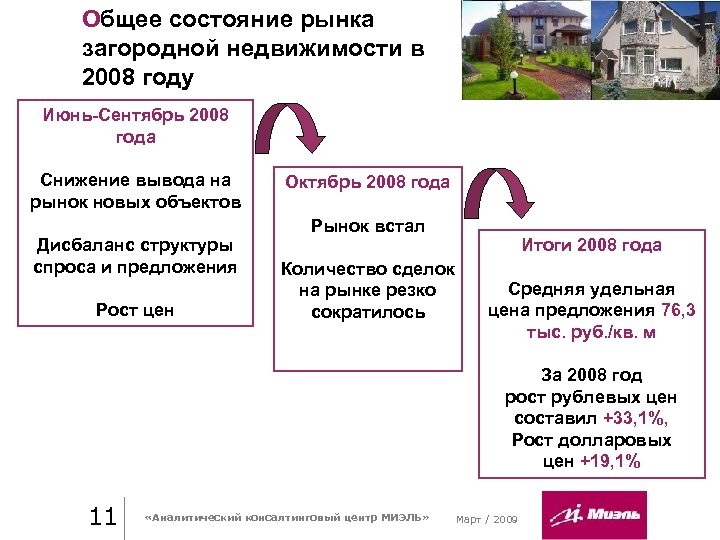 Общее состояние рынка загородной недвижимости в 2008 году

Июнь-Сентябрь 2008 года

Снижение вывода на рынок новых объектов

Дисбаланс структуры спроса и предложения

Рост цен

Октябрь 2008 года

Рынок встал

Количество сделок на рынке резко сократилось

Итоги 2008 года

Средняя удельная цена предложения 76,3 тыс. руб./кв. м

За 2008 год рост рублевых цен составил +33,1%, Рост долларовых цен +19,1%

11

«Аналитический консалтинговый центр МИЭЛЬ»

Март / 2009

Миэль